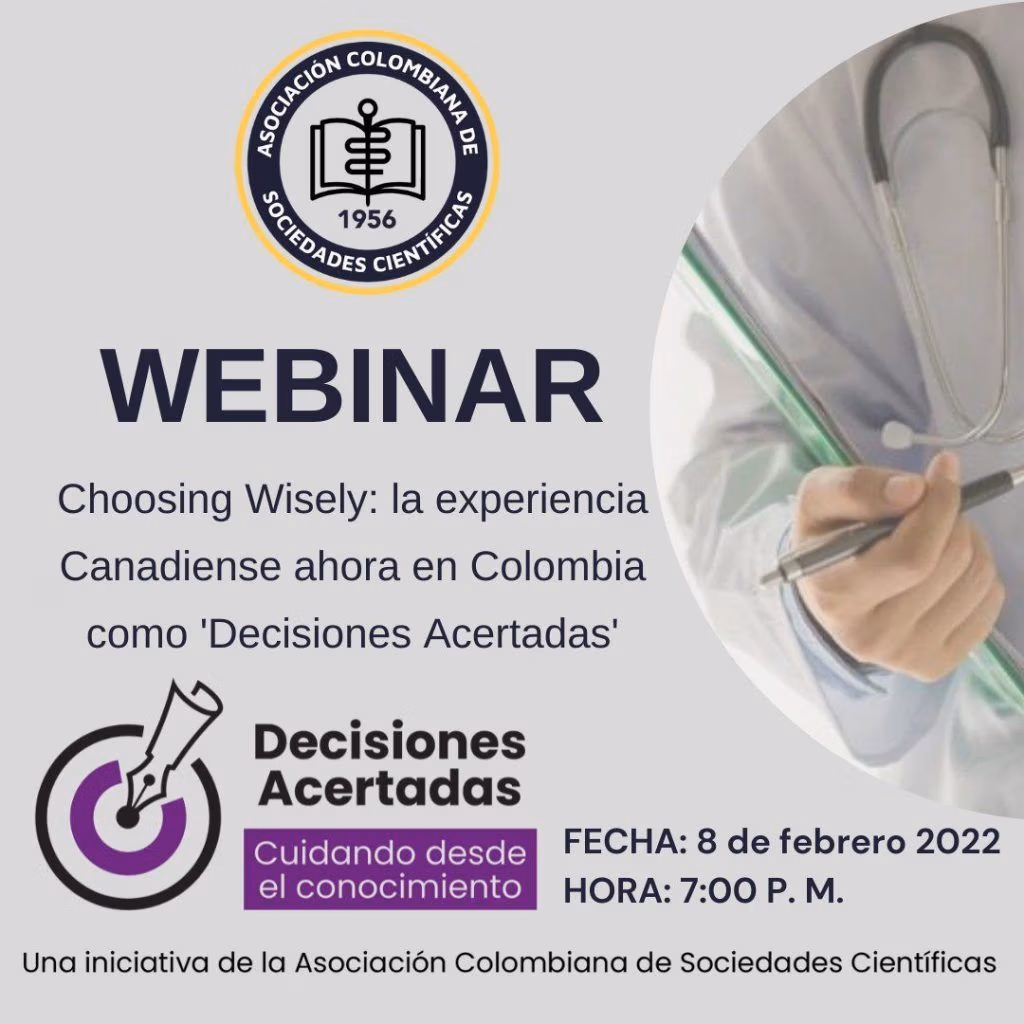 ASOCIACIÓN COLOMBIANA DE SOCIEDADES CIENTÍFICAS
1956

WEBINAR

Choosing Wisely: la experiencia Canadiense ahora en Colombia como 'Decisiones Acertadas'

Decisiones Acertadas
Cuidando desde el conocimiento

FECHA: 8 de febrero 2022
HORA: 7:00 P. M.

Una iniciativa de la Asociación Colombiana de Sociedades Científicas